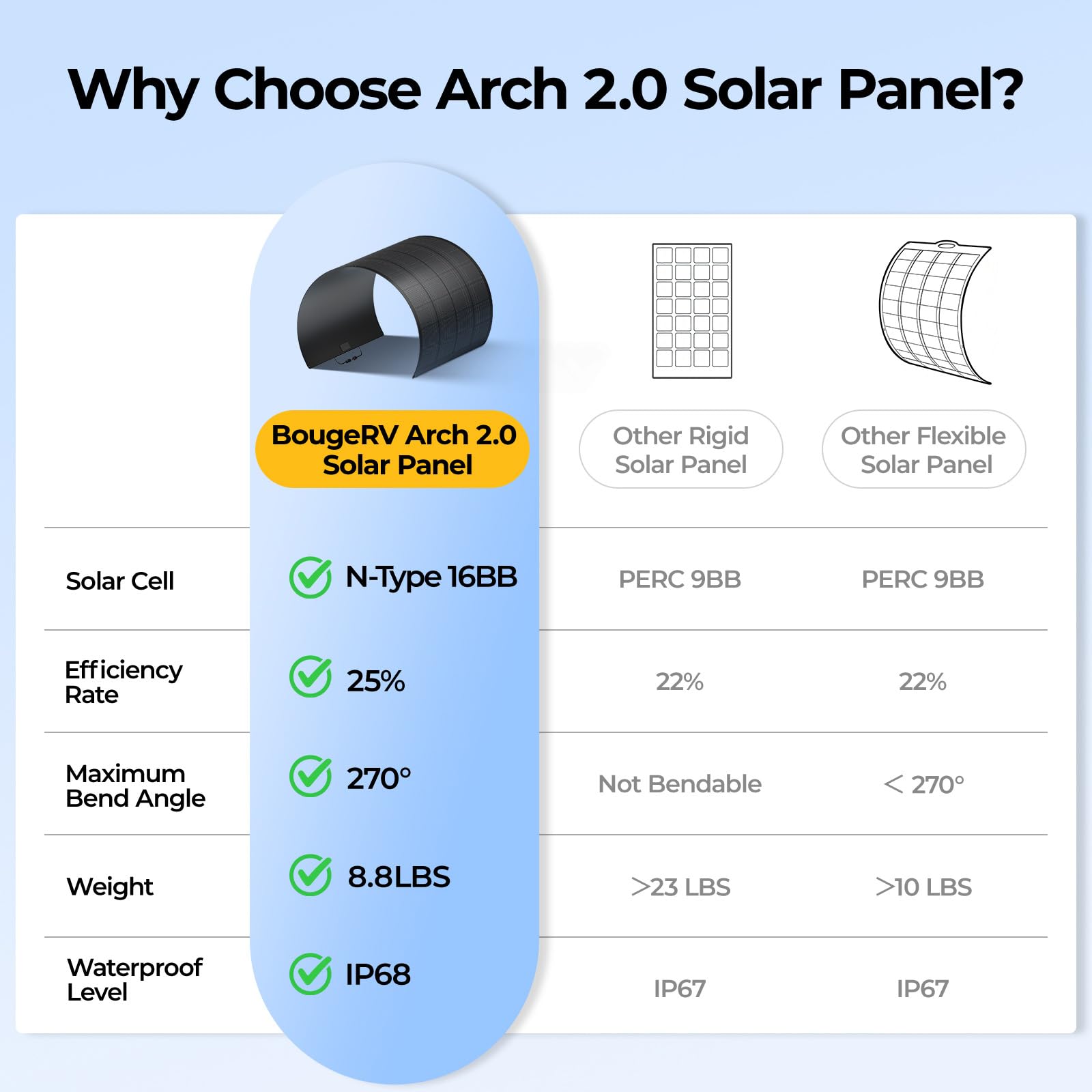 Why Choose Arch 2.0 Solar Panel?

| | BougeRV Arch 2.0 Solar Panel | Other Rigid Solar Panel | Other Flexible Solar Panel |
|---|---|---|---|
| Solar Cell | N-Type 16BB | PERC 9BB | PERC 9BB |
| Efficiency Rate | 25% | 22% | 22% |
| Maximum Bend Angle | 270° | Not Bendable | < 270° |
| Weight | 8.8LBS | >23 LBS | >10 LBS |
| Waterproof Level | IP68 | IP67 | IP67 |